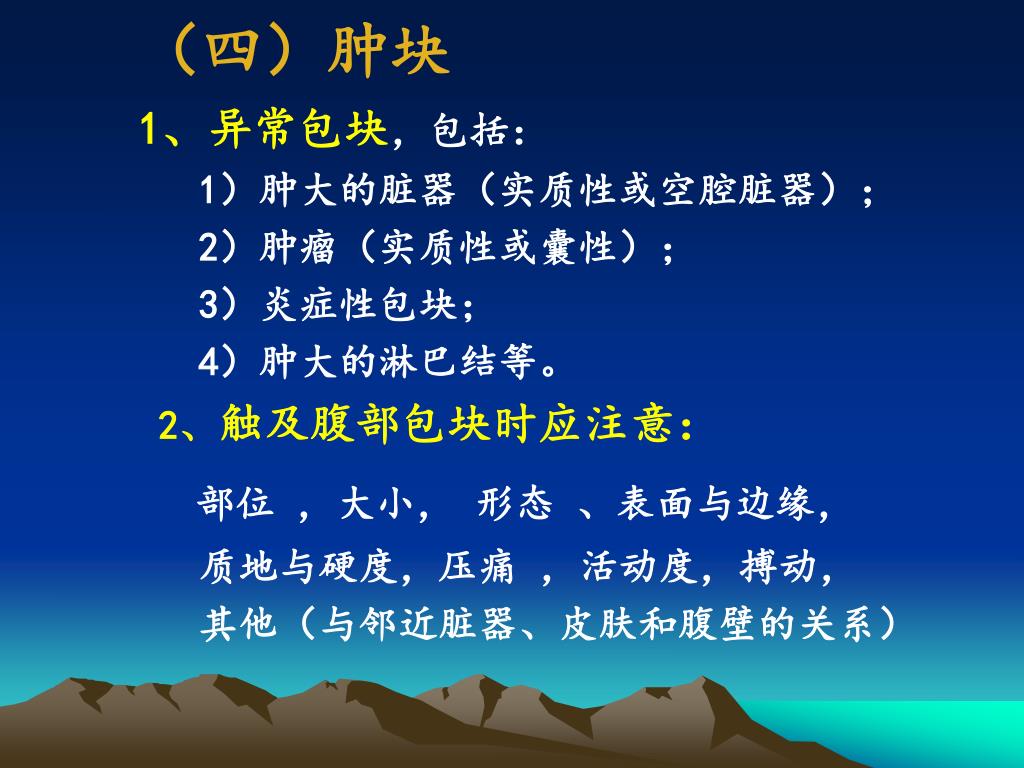 （四）肿块

1、异常包块，包括：

1）肿大的脏器（实质性或空腔脏器）；

2）肿瘤（实质性或囊性）；

3）炎症性包块；

4）肿大的淋巴结等。

2、触及腹部包块时应注意：

部位 ，大小， 形态 、表面与边缘，

质地与硬度，压痛 ，活动度，搏动，

其他（与邻近脏器、皮肤和腹壁的关系）